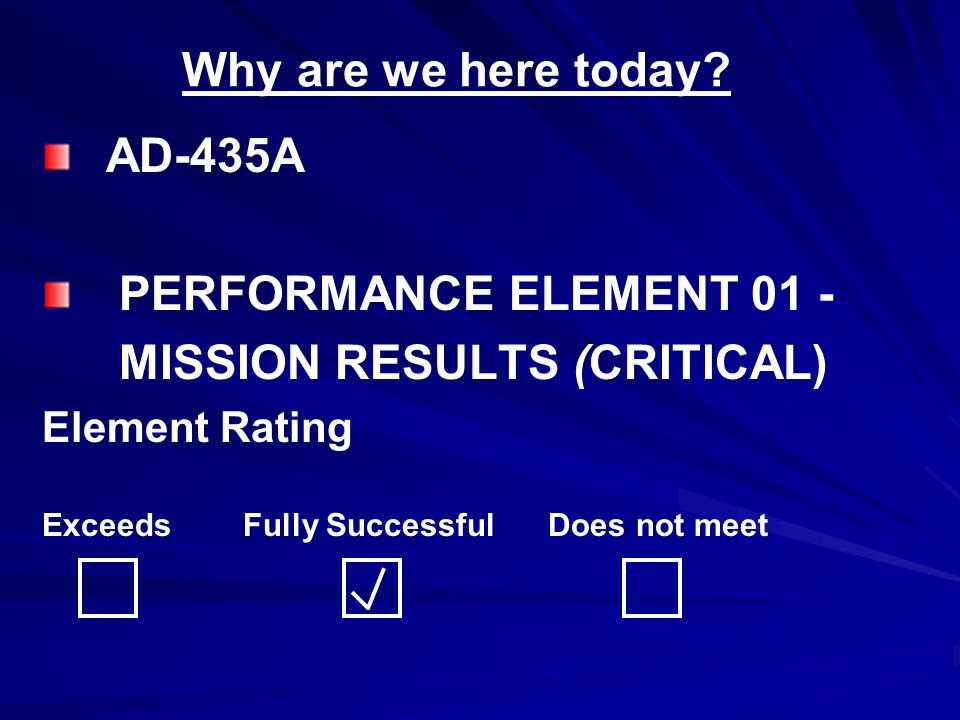 Why are we here today?

AD-435A

PERFORMANCE ELEMENT 01 - MISSION RESULTS (CRITICAL)

Element Rating

Exceeds Fully Successful Does not meet

☐ ☑ ☐